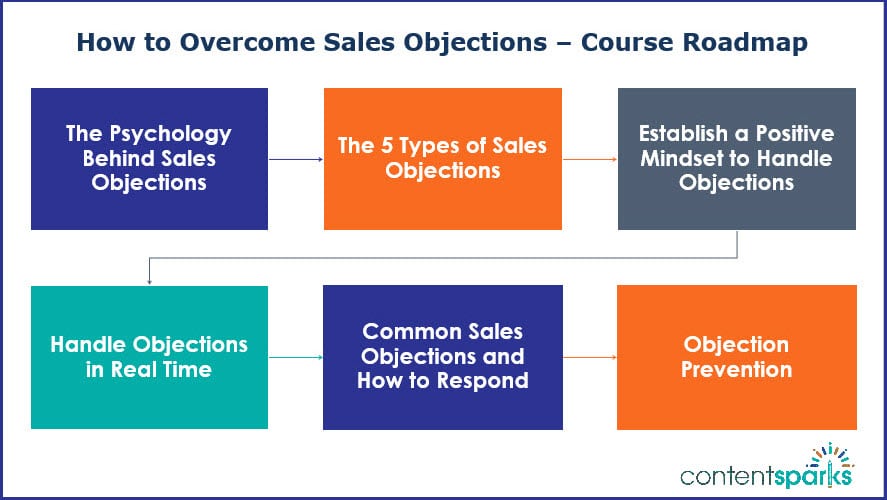 How to Overcome Sales Objections – Course Roadmap

The Psychology Behind Sales Objections

The 5 Types of Sales Objections

Establish a Positive Mindset to Handle Objections

Handle Objections in Real Time

Common Sales Objections and How to Respond

Objection Prevention

contentsparks